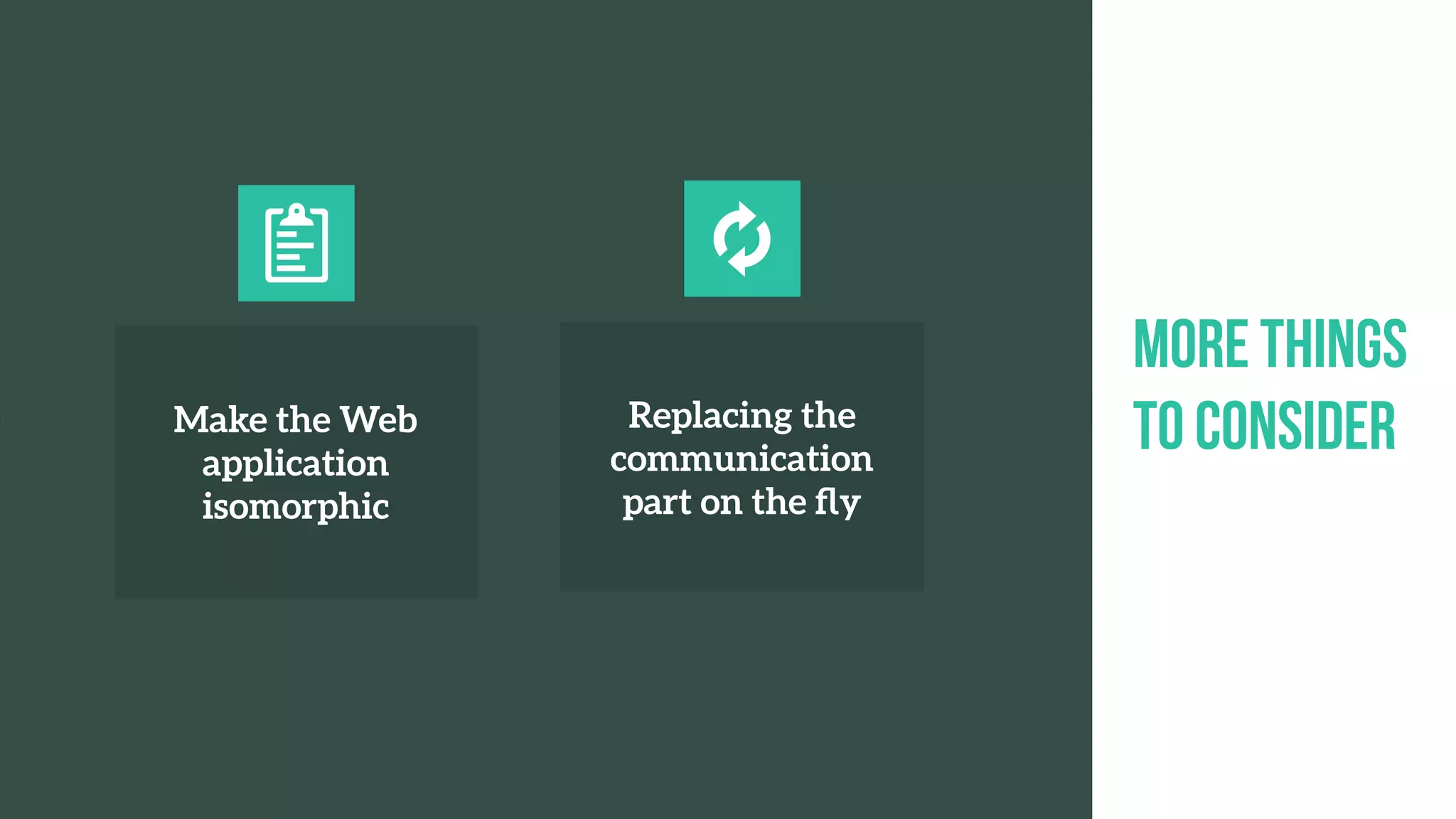 Make the Web application isomorphic

Replacing the communication part on the fly

MORE THINGS TO CONSIDER